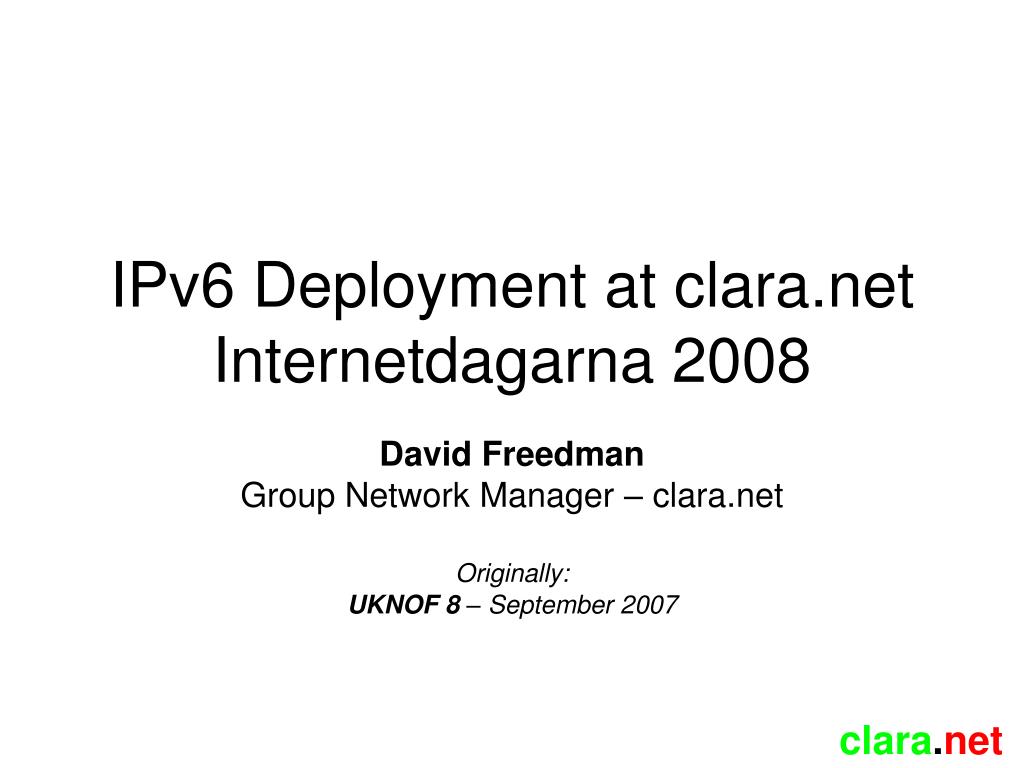 IPv6 Deployment at clara.net
Internetdagarna 2008

David Freedman
Group Network Manager – clara.net

Originally:
UKNOF 8 – September 2007

clara.net